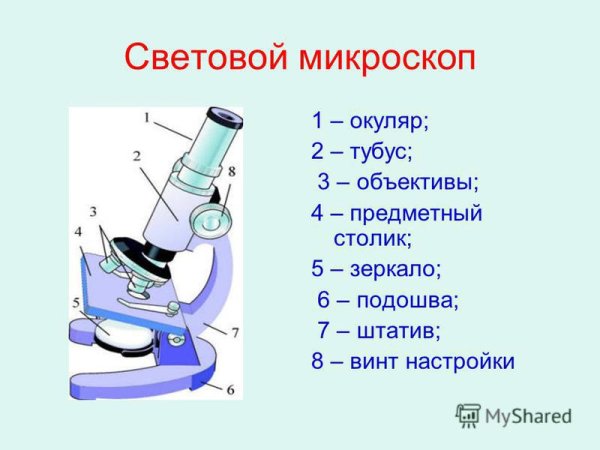 Световой микроскоп

1
2
8
3
4
5
7
6

1 – окуляр;
2 – тубус;
3 – объективы;
4 – предметный столик;
5 – зеркало;
6 – подошва;
7 – штатив;
8 – винт настройки

MyShared